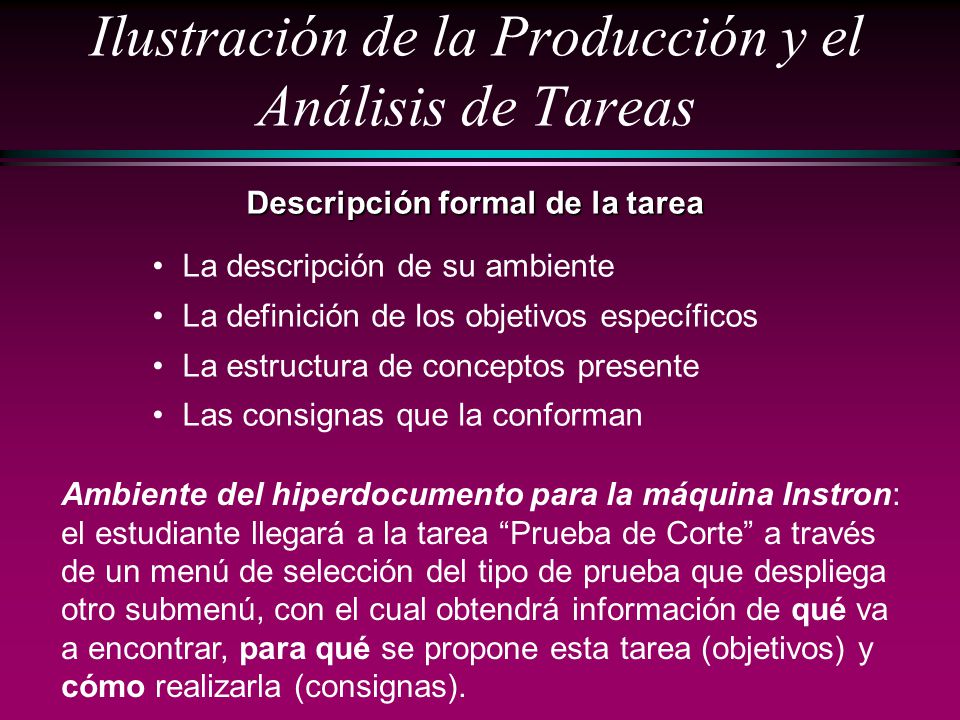 Ilustración de la Producción y el Análisis de Tareas

Descripción formal de la tarea

• La descripción de su ambiente
• La definición de los objetivos específicos
• La estructura de conceptos presente
• Las consignas que la conforman

Ambiente del hiperdocumento para la máquina Instron: el estudiante llegará a la tarea “Prueba de Corte” a través de un menú de selección del tipo de prueba que despliega otro submenú, con el cual obtendrá información de qué va a encontrar, para qué se propone esta tarea (objetivos) y cómo realizarla (consignas).